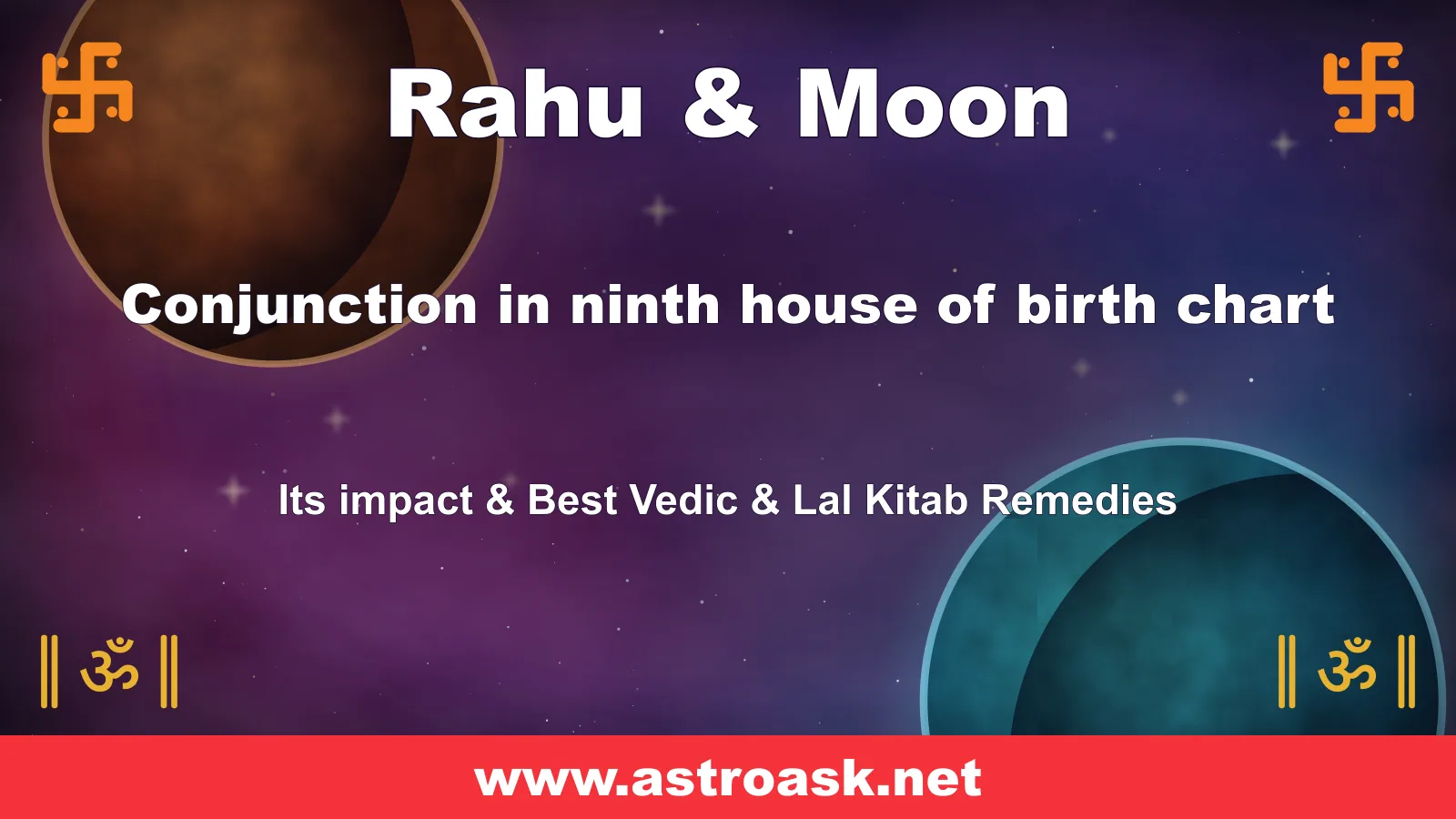 Rahu & Moon

Conjunction in ninth house of birth chart

Its impact & Best Vedic & Lal Kitab Remedies

॥ ॐ ॥

॥ ॐ ॥

www.astroask.net